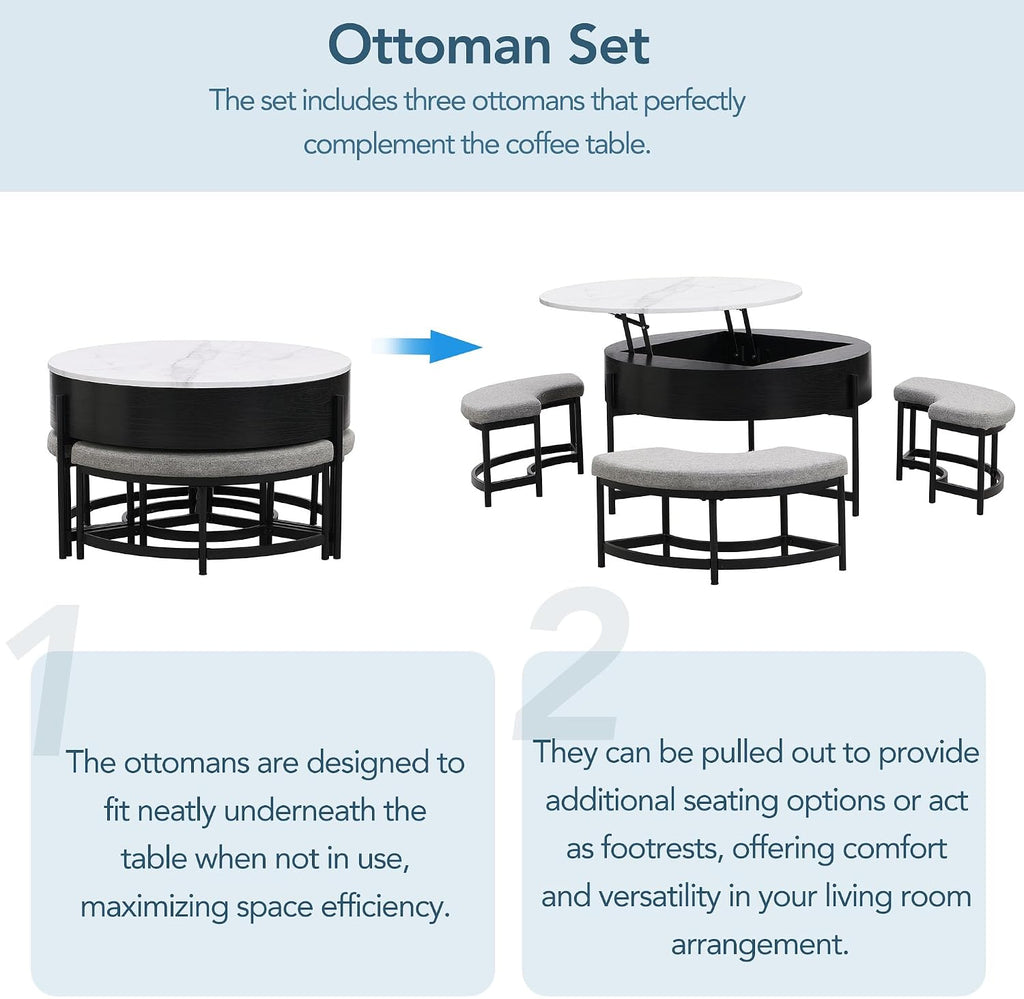 Ottoman Set

The set includes three ottomans that perfectly complement the coffee table.

1

The ottomans are designed to fit neatly underneath the table when not in use, maximizing space efficiency.

2

They can be pulled out to provide additional seating options or act as footrests, offering comfort and versatility in your living room arrangement.